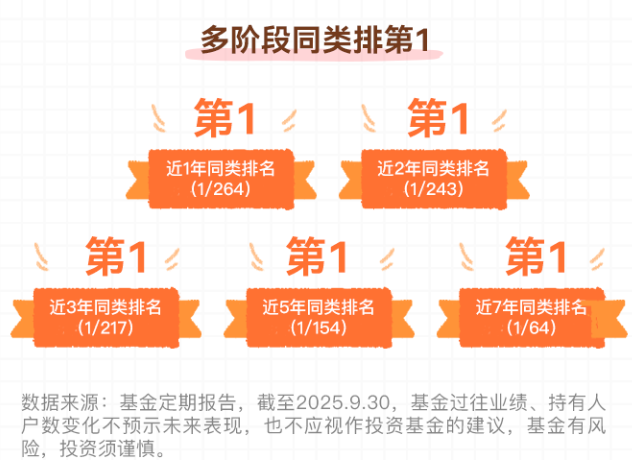 多阶段同类排第1

第1
近1年同类排名
(1/264)

第1
近2年同类排名
(1/243)

第1
近3年同类排名
(1/217)

第1
近5年同类排名
(1/154)

第1
近7年同类排名
(1/64)

数据来源：基金定期报告，截至2025.9.30，基金过往业绩、持有人户数变化不预示未来表现，也不应视作投资基金的建议，基金有风险，投资须谨慎。